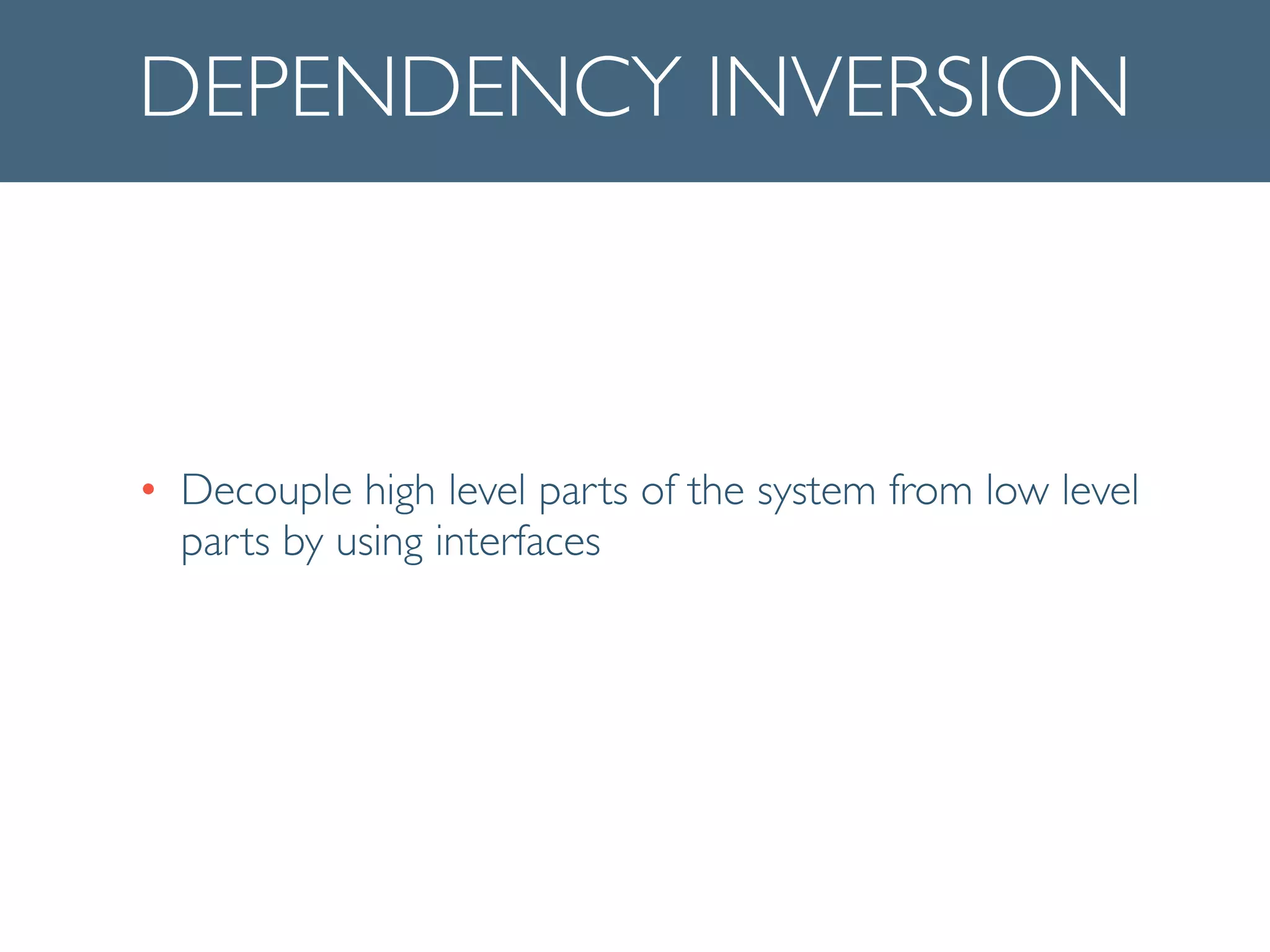 DEPENDENCY INVERSION

• Decouple high level parts of the system from low level parts by using interfaces